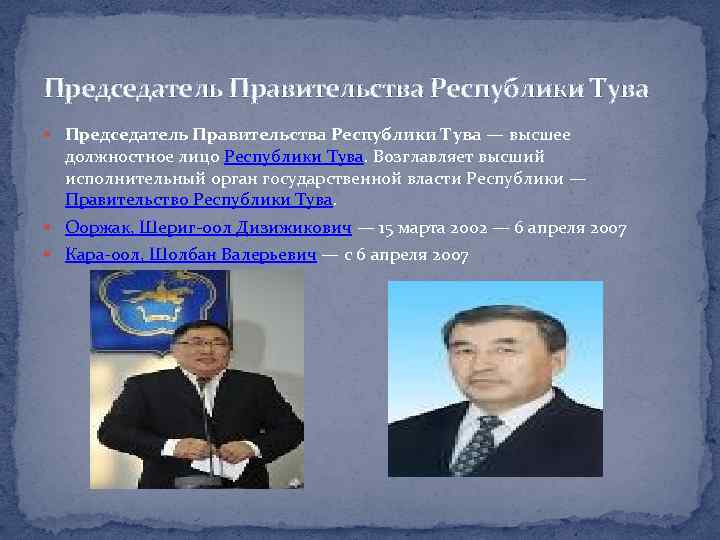 Председатель Правительства Республики Тува

Председатель Правительства Республики Тува — высшее должностное лицо Республики Тува. Возглавляет высший исполнительный орган государственной власти Республики — Правительство Республики Тува.

Ооржак, Шериг-оол Дизижикович — 15 марта 2002 — 6 апреля 2007

Кара-оол, Шолбан Валерьевич — с 6 апреля 2007